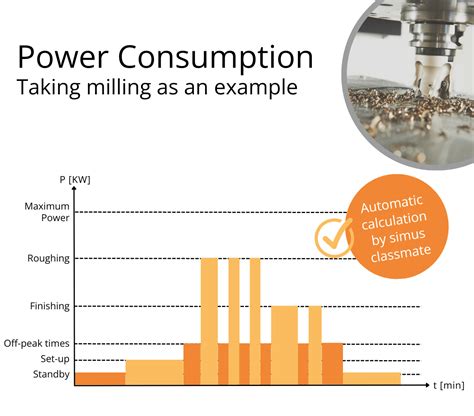 Power Consumption
Taking milling as an example

P [KW]

Maximum Power

Roughing

Finishing

Off-peak times

Set-up

Standby

t [min]

Automatic calculation by simus classmate